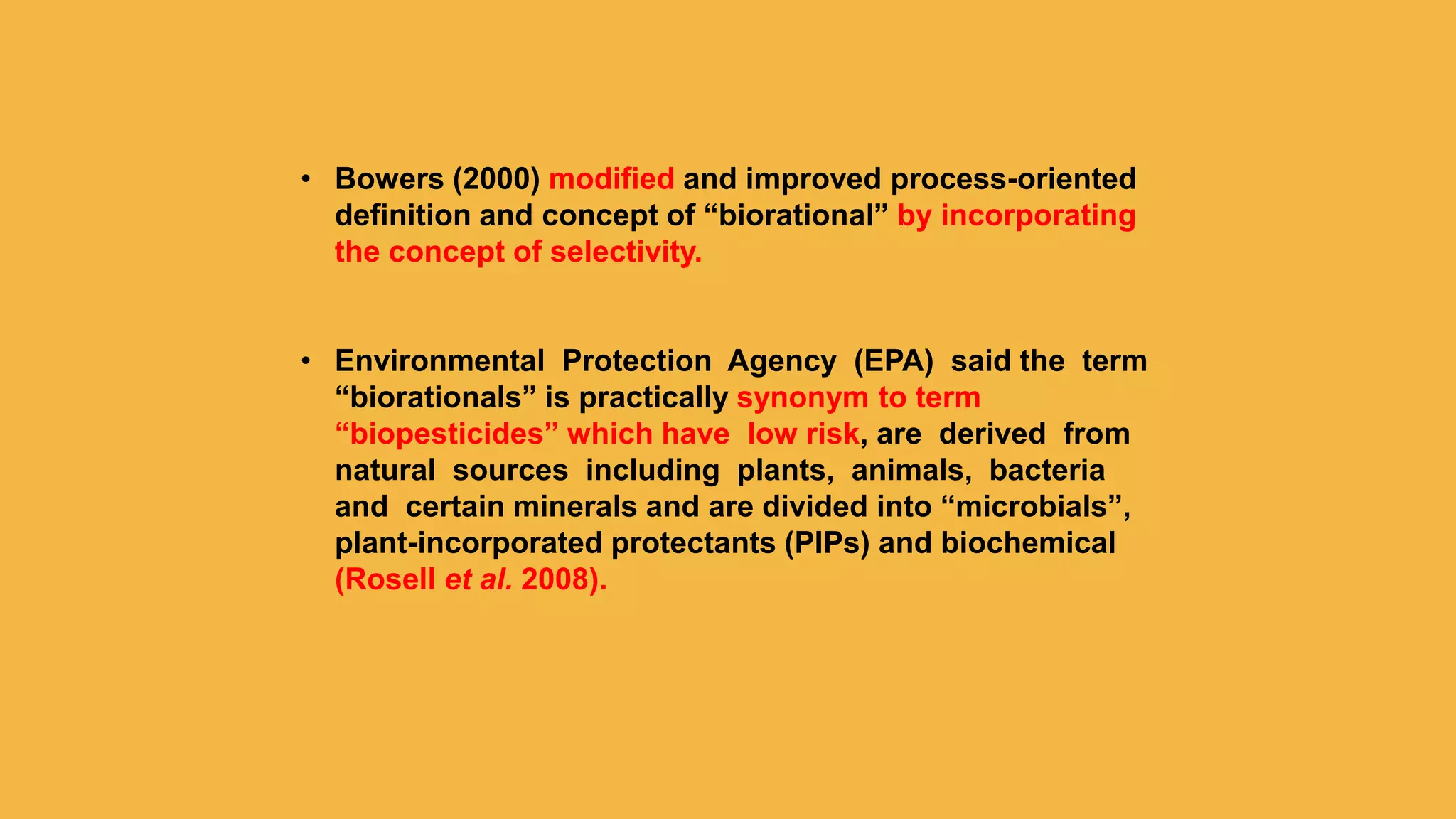 • Bowers (2000) modified and improved process-oriented definition and concept of “biorational” by incorporating the concept of selectivity.

• Environmental Protection Agency (EPA) said the term “biorationals” is practically synonym to term “biopesticides” which have low risk, are derived from natural sources including plants, animals, bacteria and certain minerals and are divided into “microbials”, plant-incorporated protectants (PIPs) and biochemical (Rosell et al. 2008).